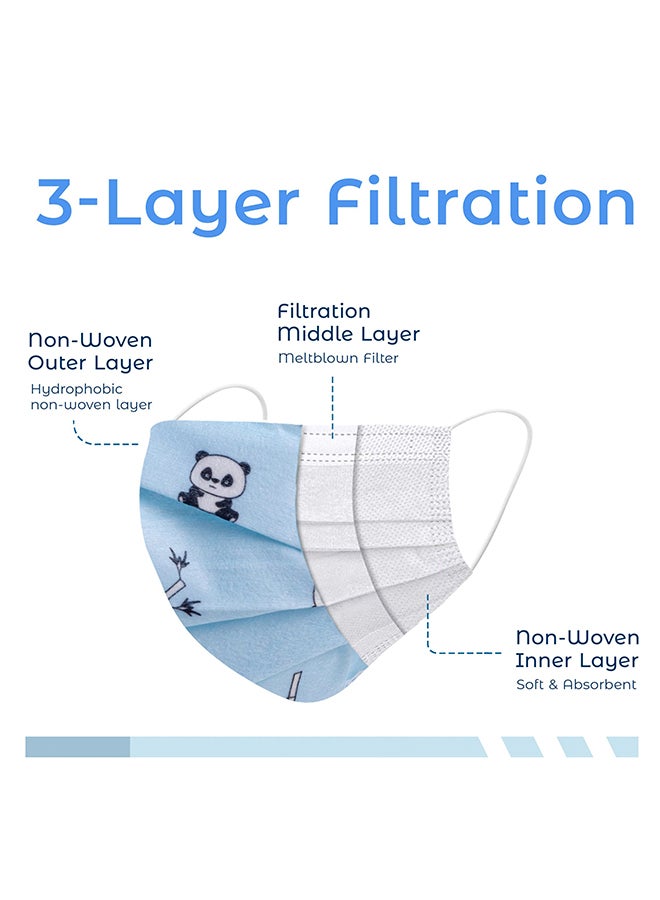 3-Layer Filtration

Non-Woven Outer Layer
Hydrophobic non-woven layer

Filtration Middle Layer
Meltblown Filter

Non-Woven Inner Layer
Soft & Absorbent